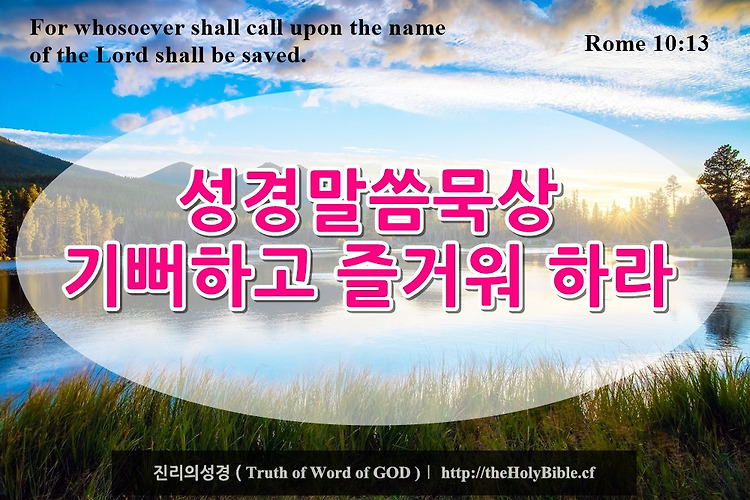 For whosoever shall call upon the name of the Lord shall be saved.

Rome 10:13

성경말씀묵상
기뻐하고 즐거워 하라

진리의성경 ( Truth of Word of GOD ) | http://theHolyBible.cf